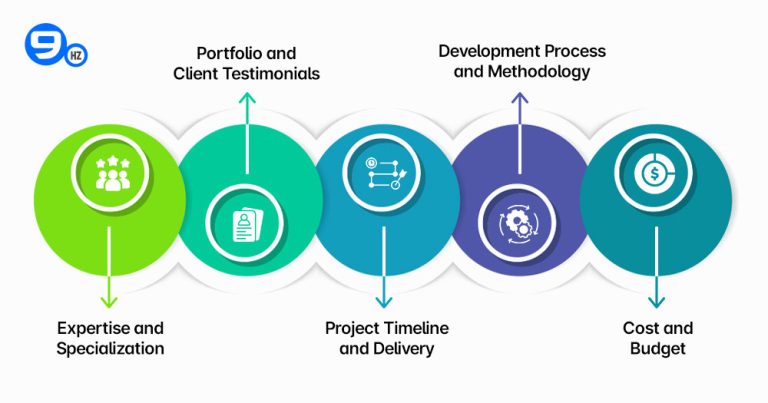 9 HZ

Portfolio and Client Testimonials

Development Process and Methodology

Expertise and Specialization

Project Timeline and Delivery

Cost and Budget